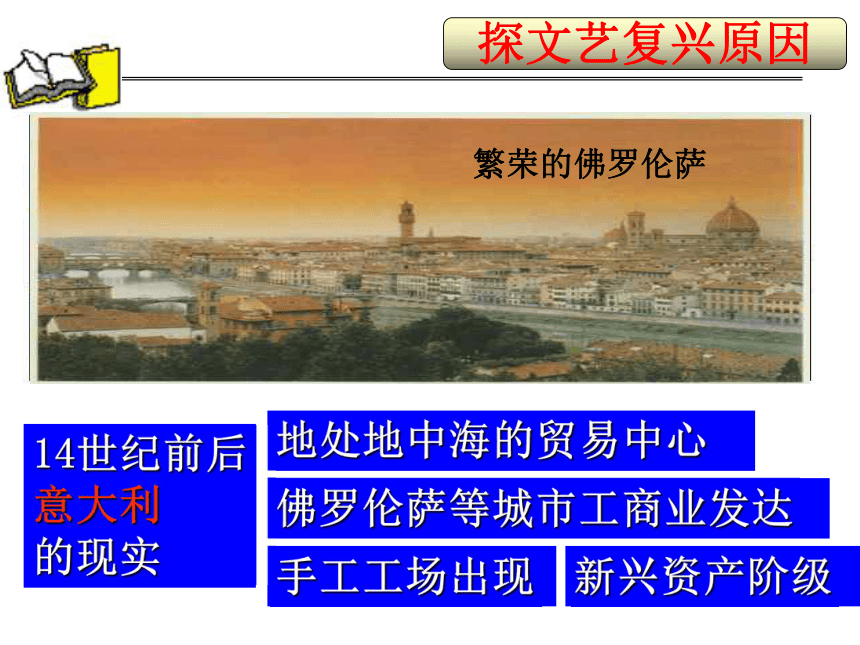 探文艺复兴原因

繁荣的佛罗伦萨

14世纪前后
意大利
的现实

地处地中海的贸易中心

佛罗伦萨等城市工商业发达

手工工场出现

新兴资产阶级